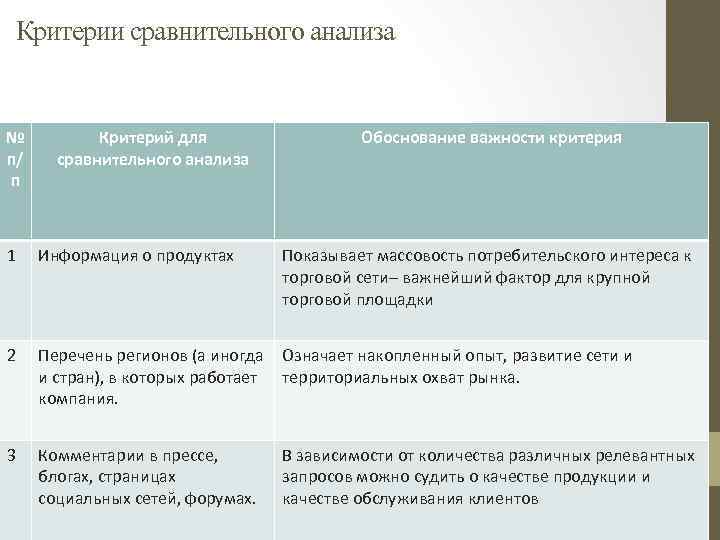 Критерии сравнительного анализа

| № п/п | Критерий для сравнительного анализа | Обоснование важности критерия |
|---|---|---|
| 1 | Информация о продуктах | Показывает массовость потребительского интереса к торговой сети– важнейший фактор для крупной торговой площадки |
| 2 | Перечень регионов (а иногда и стран), в которых работает компания. | Означает накопленный опыт, развитие сети и территориальных охват рынка. |
| 3 | Комментарии в прессе, блогах, страницах социальных сетей, форумах. | В зависимости от количества различных релевантных запросов можно судить о качестве продукции и качестве обслуживания клиентов |